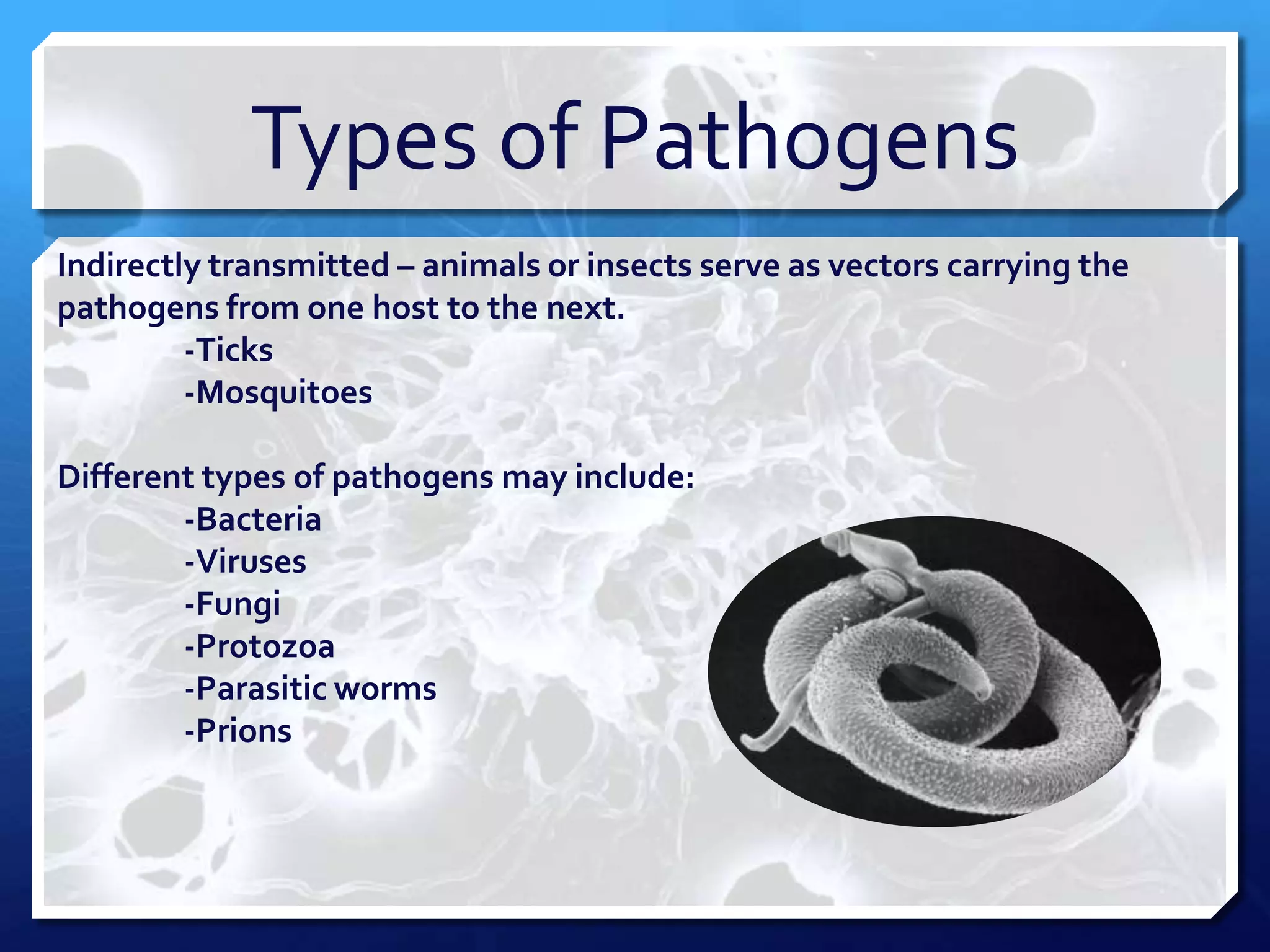 Types of Pathogens

Indirectly transmitted – animals or insects serve as vectors carrying the pathogens from one host to the next.
-Ticks
-Mosquitoes

Different types of pathogens may include:
-Bacteria
-Viruses
-Fungi
-Protozoa
-Parasitic worms
-Prions